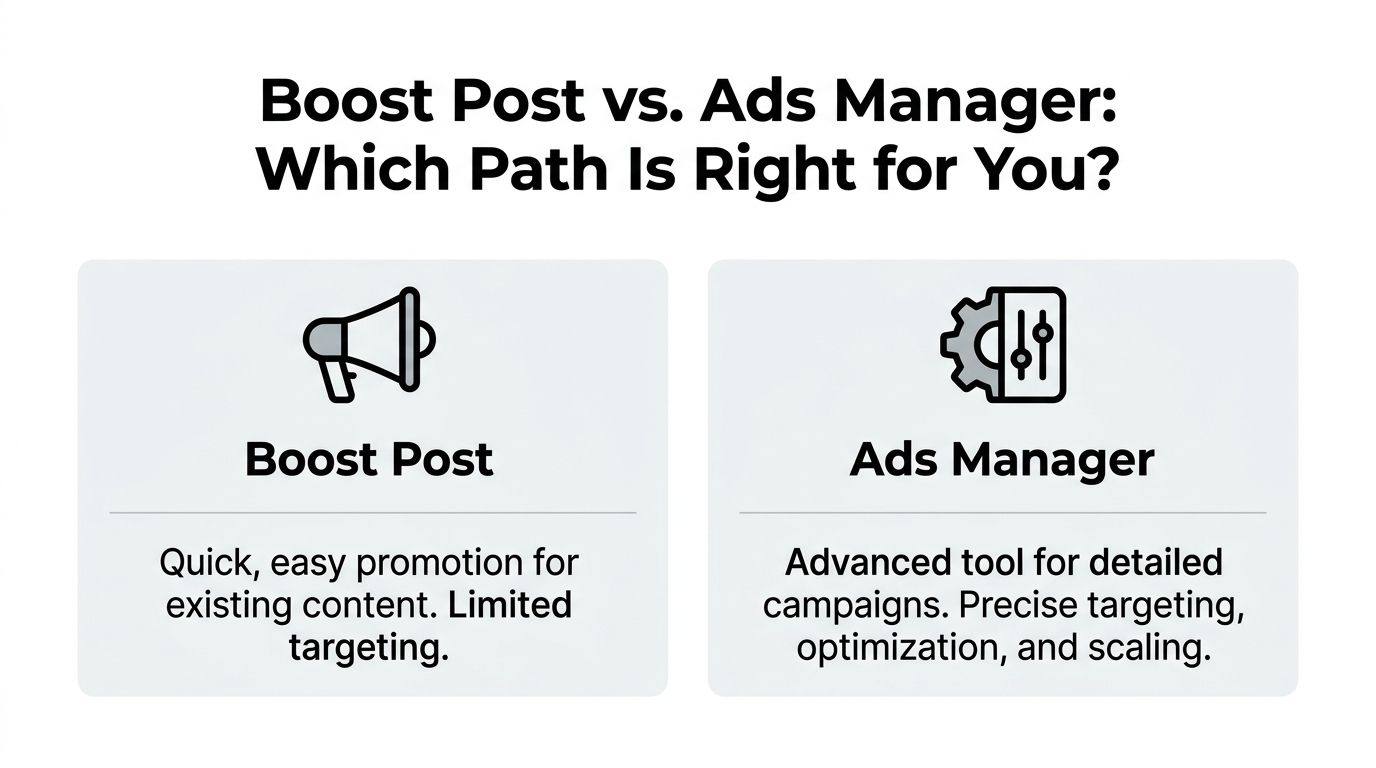 Boost Post vs. Ads Manager: Which Path Is Right for You?

Boost Post

Quick, easy promotion for existing content. Limited targeting.

Ads Manager

Advanced tool for detailed campaigns. Precise targeting, optimization, and scaling.